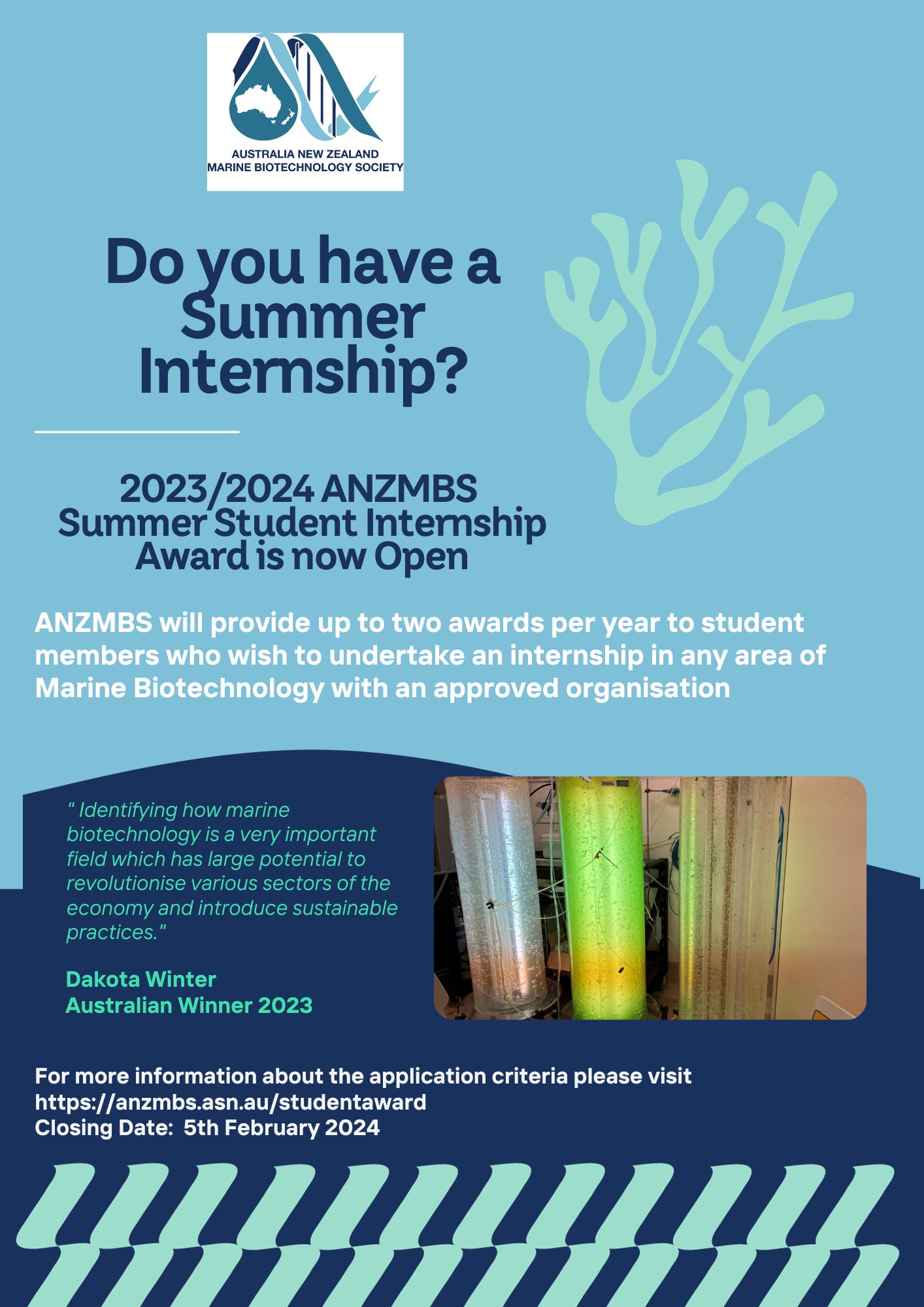 AUSTRALIA NEW ZEALAND
MARINE BIOTECHNOLOGY SOCIETY

Do you have a Summer Internship?

2023/2024 ANZMBS Summer Student Internship Award is now Open

ANZMBS will provide up to two awards per year to student members who wish to undertake an internship in any area of Marine Biotechnology with an approved organisation

" Identifying how marine biotechnology is a very important field which has large potential to revolutionise various sectors of the economy and introduce sustainable practices."

Dakota Winter
Australian Winner 2023

For more information about the application criteria please visit
https://anzmbs.asn.au/studentaward
Closing Date: 5th February 2024